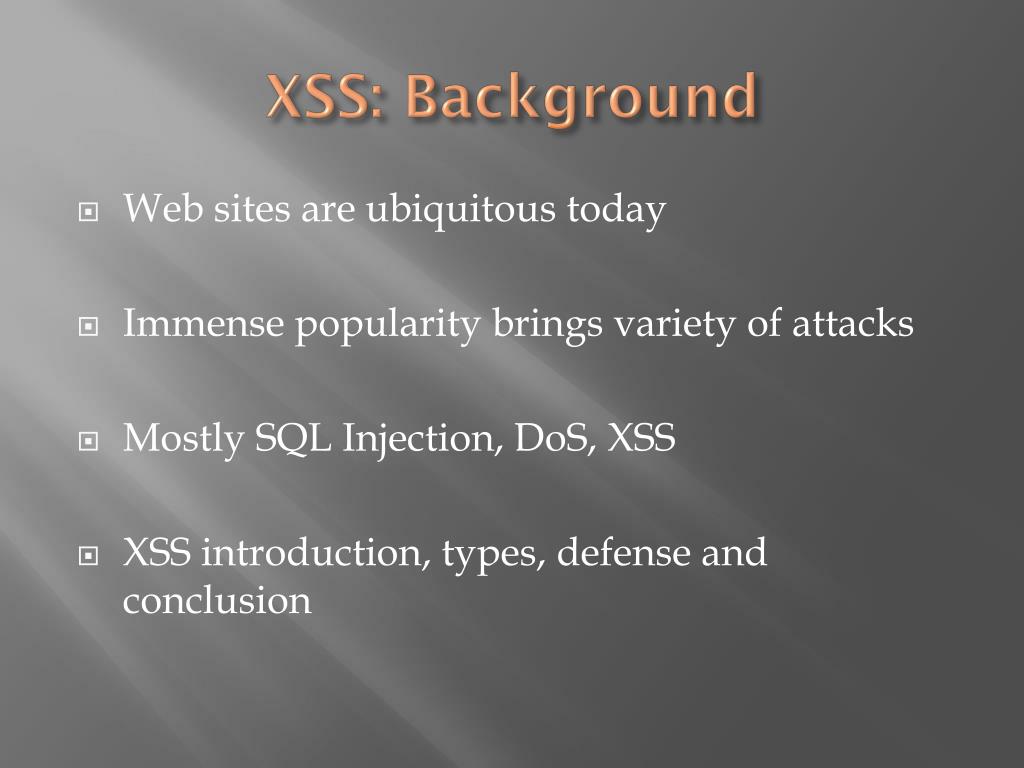 XSS: Background

Web sites are ubiquitous today

Immense popularity brings variety of attacks

Mostly SQL Injection, DoS, XSS

XSS introduction, types, defense and conclusion